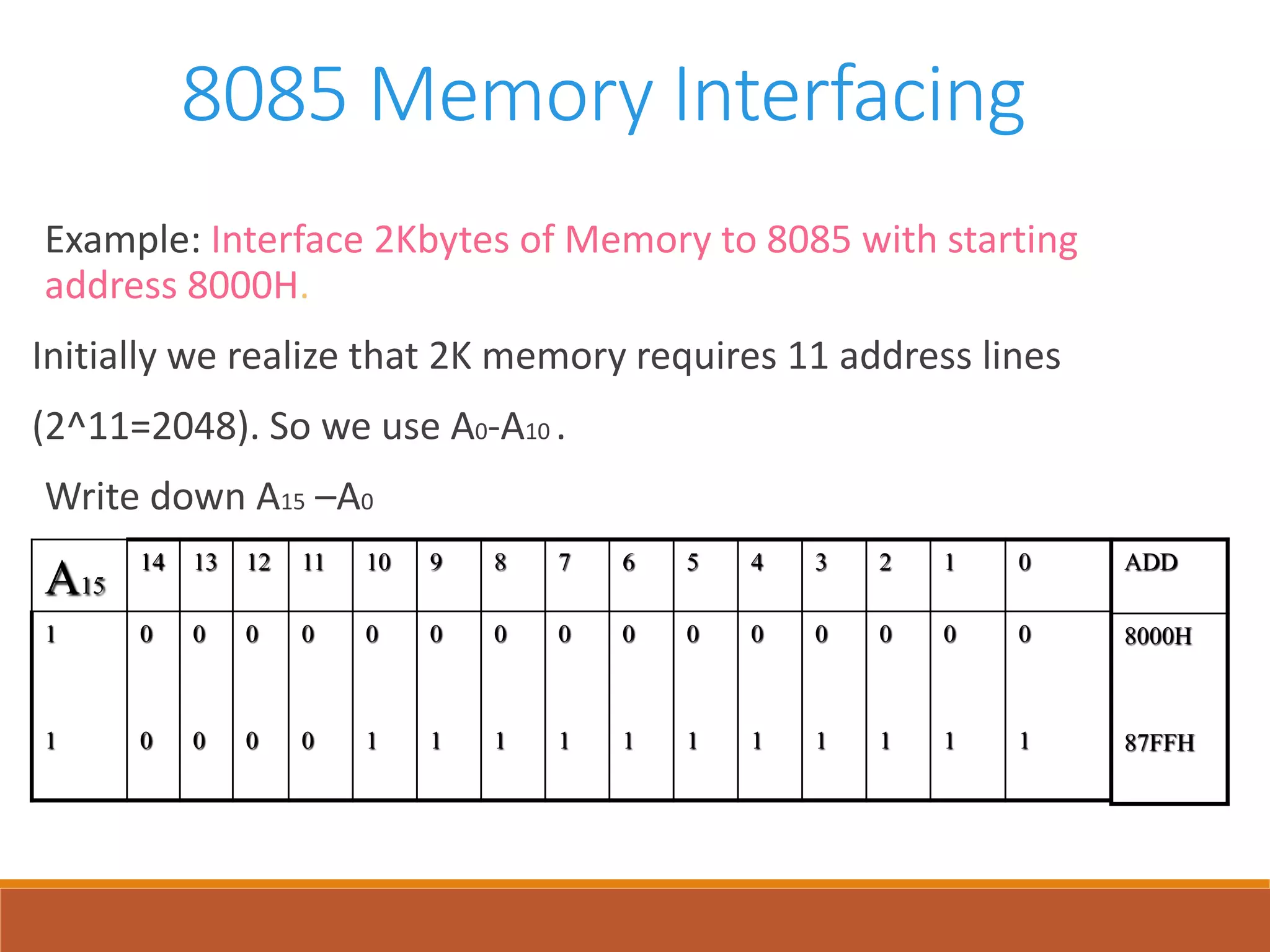 8085 Memory Interfacing

Example: Interface 2Kbytes of Memory to 8085 with starting address 8000H.

Initially we realize that 2K memory requires 11 address lines

(2^11=2048). So we use $A_0$-$A_{10}$ .

Write down $A_{15}$ –$A_0$

| $A_{15}$ | 14 | 13 | 12 | 11 | 10 | 9 | 8 | 7 | 6 | 5 | 4 | 3 | 2 | 1 | 0 | ADD |
|---|---|---|---|---|---|---|---|---|---|---|---|---|---|---|---|---|
| 1 | 0 | 0 | 0 | 0 | 0 | 0 | 0 | 0 | 0 | 0 | 0 | 0 | 0 | 0 | 0 | 8000H |
| 1 | 0 | 0 | 0 | 0 | 1 | 1 | 1 | 1 | 1 | 1 | 1 | 1 | 1 | 1 | 1 | 87FFH |